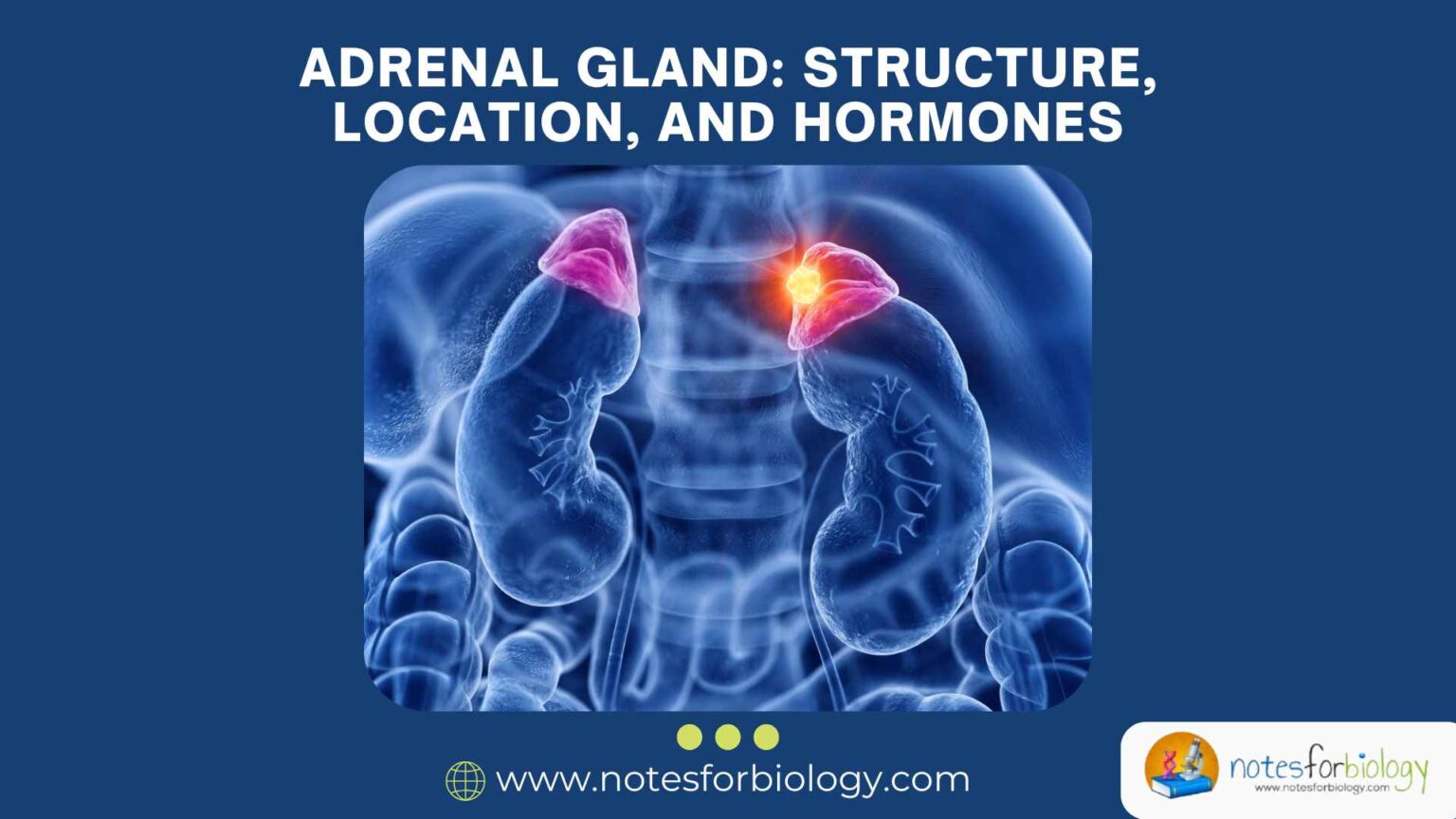 ADRENAL GLAND: STRUCTURE, LOCATION, AND HORMONES

www.notesforbiology.com

notesforbiology
www.notesforbiology.com